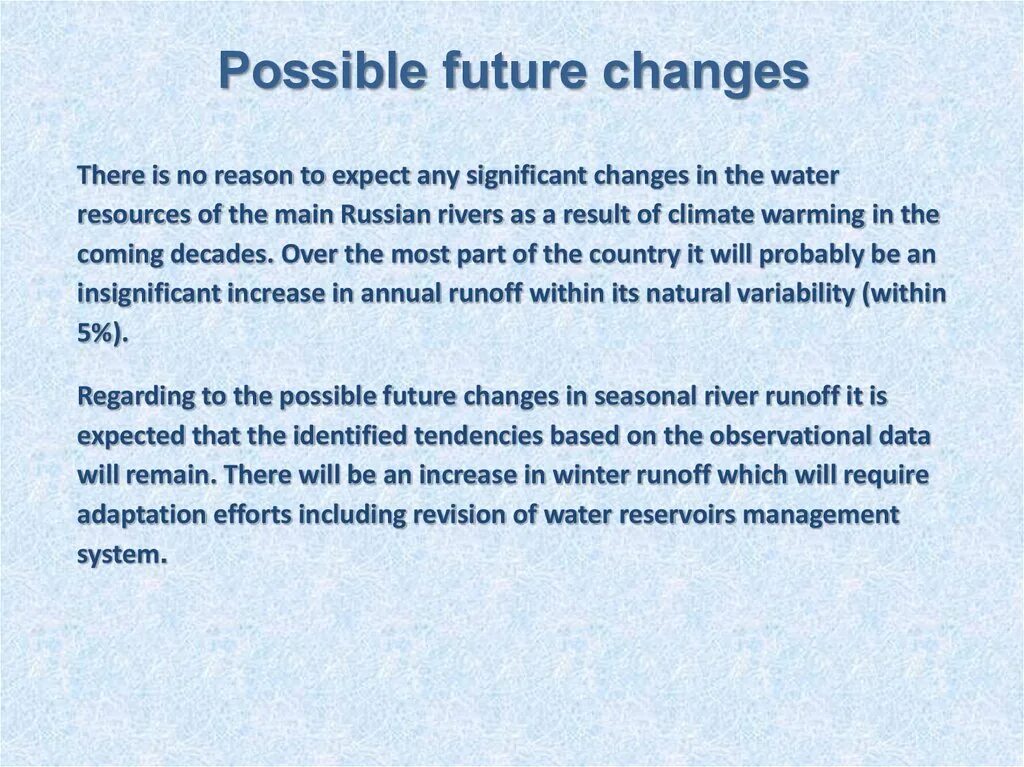 Possible future changes

There is no reason to expect any significant changes in the water resources of the main Russian rivers as a result of climate warming in the coming decades. Over the most part of the country it will probably be an insignificant increase in annual runoff within its natural variability (within 5%).

Regarding to the possible future changes in seasonal river runoff it is expected that the identified tendencies based on the observational data will remain. There will be an increase in winter runoff which will require adaptation efforts including revision of water reservoirs management system.